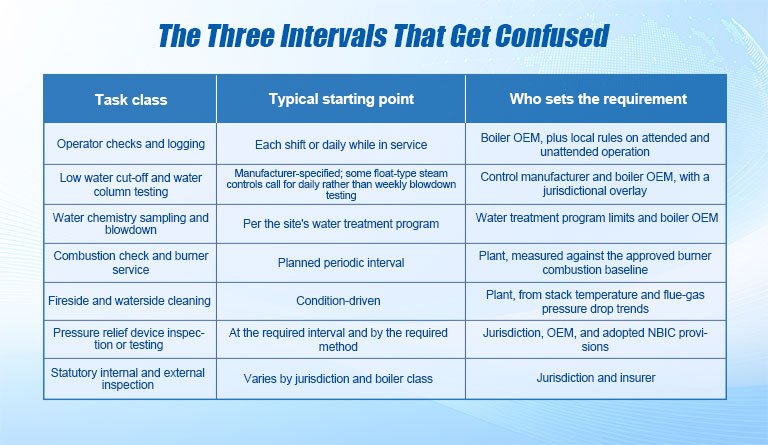 The Three Intervals That Get Confused

| Task class | Typical starting point | Who sets the requirement |
|---|---|---|
| Operator checks and logging | Each shift or daily while in service | Boiler OEM, plus local rules on attended and unattended operation |
| Low water cut-off and water column testing | Manufacturer-specified; some float-type steam controls call for daily rather than weekly blowdown testing | Control manufacturer and boiler OEM, with a jurisdictional overlay |
| Water chemistry sampling and blowdown | Per the site's water treatment program | Water treatment program limits and boiler OEM |
| Combustion check and burner service | Planned periodic interval | Plant, measured against the approved burner combustion baseline |
| Fireside and waterside cleaning | Condition-driven | Plant, from stack temperature and flue-gas pressure drop trends |
| Pressure relief device inspection or testing | At the required interval and by the required method | Jurisdiction, OEM, and adopted NBIC provisions |
| Statutory internal and external inspection | Varies by jurisdiction and boiler class | Jurisdiction and insurer |